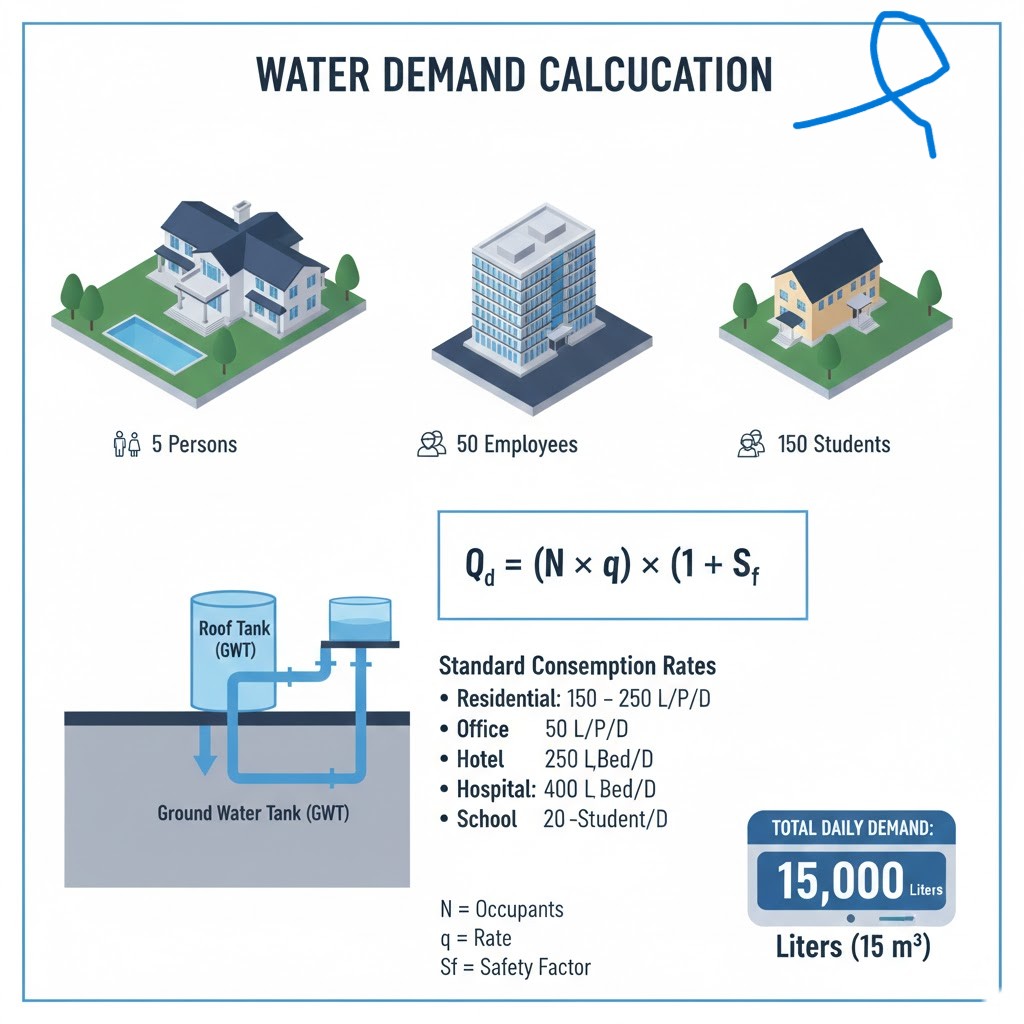 WATER DEMAND CALCUCATION

5 Persons

50 Employees

150 Students

$Q_d = (N \times q) \times (1 + S_f$

Roof Tank (GWT)

Ground Water Tank (GWT)

Standard Consemption Rates
• Residential: 150 – 250 L/P/D
• Office 50 L/P/D
• Hotel 250 L,Bed/D
• Hospital: 400 L Bed/D
• School 20 -Student/D

N = Occupants
q = Rate
Sf = Safety Factor

TOTAL DAILY DEMAND:
15,000 Liters
Liters (15 m³)